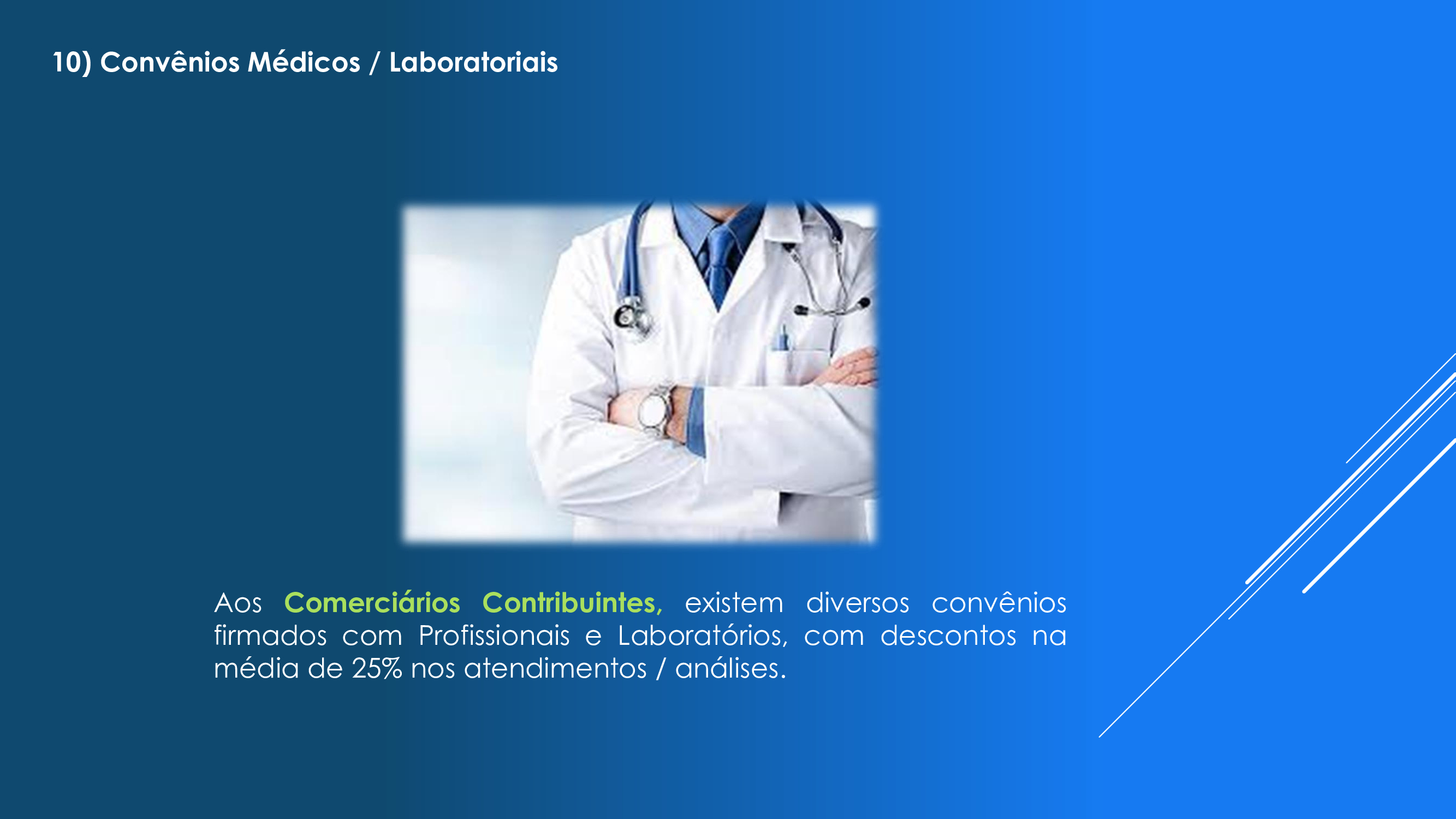 10) Convênios Médicos / Laboratoriais

Aos Comerciários Contribuintes, existem diversos convênios firmados com Profissionais e Laboratórios, com descontos na média de 25% nos atendimentos / análises.